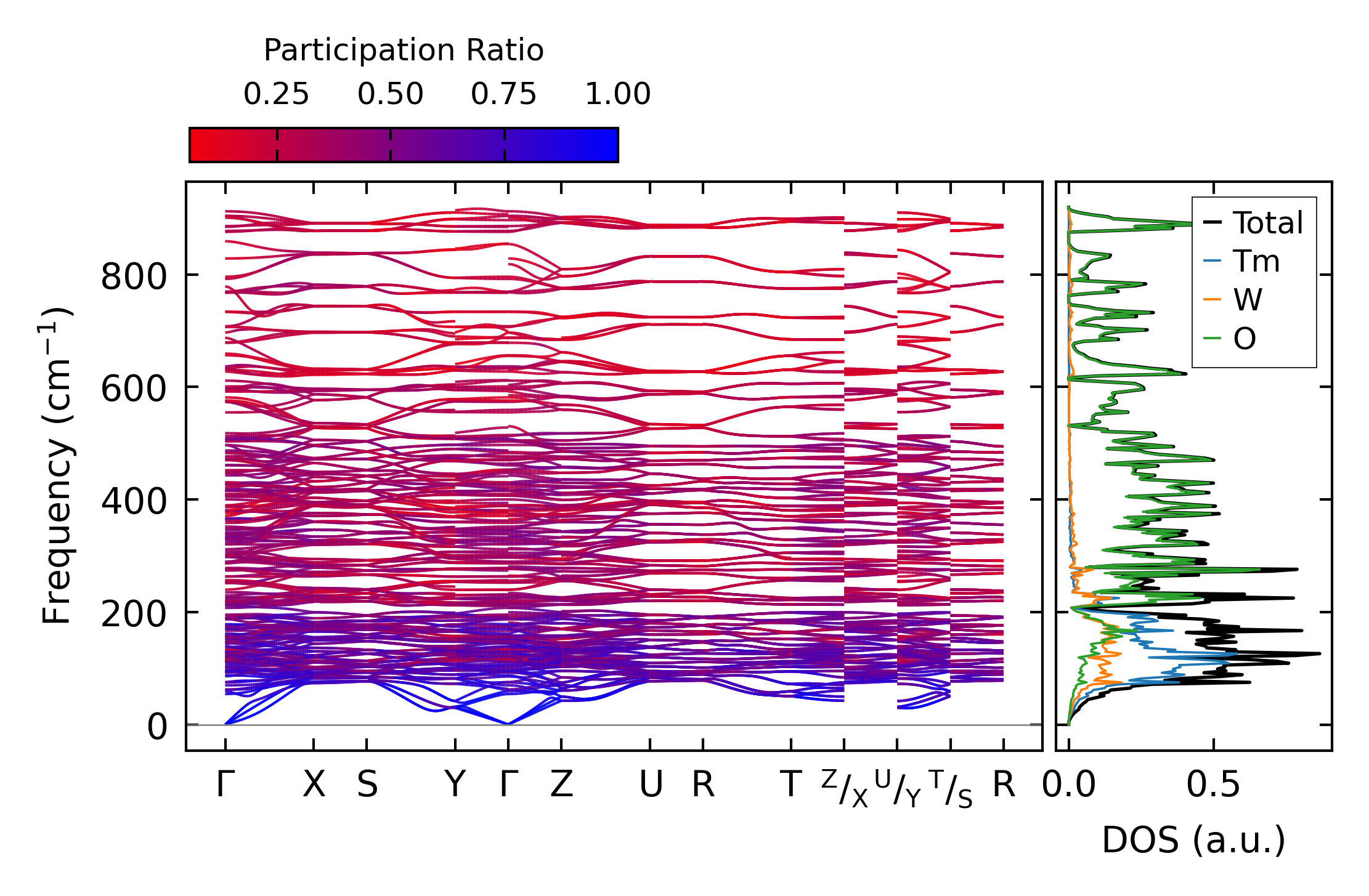 Participation Ratio

0.25 0.50 0.75 1.00

Frequency (cm$^{-1}$)

800
600
400
200
0

Γ X S Y Γ Z U R T $^{Z}/_{X}$ $^{U}/_{Y}$ $^{T}/_{S}$ R

Total
Tm
W
O

0.0 0.5

DOS (a.u.)